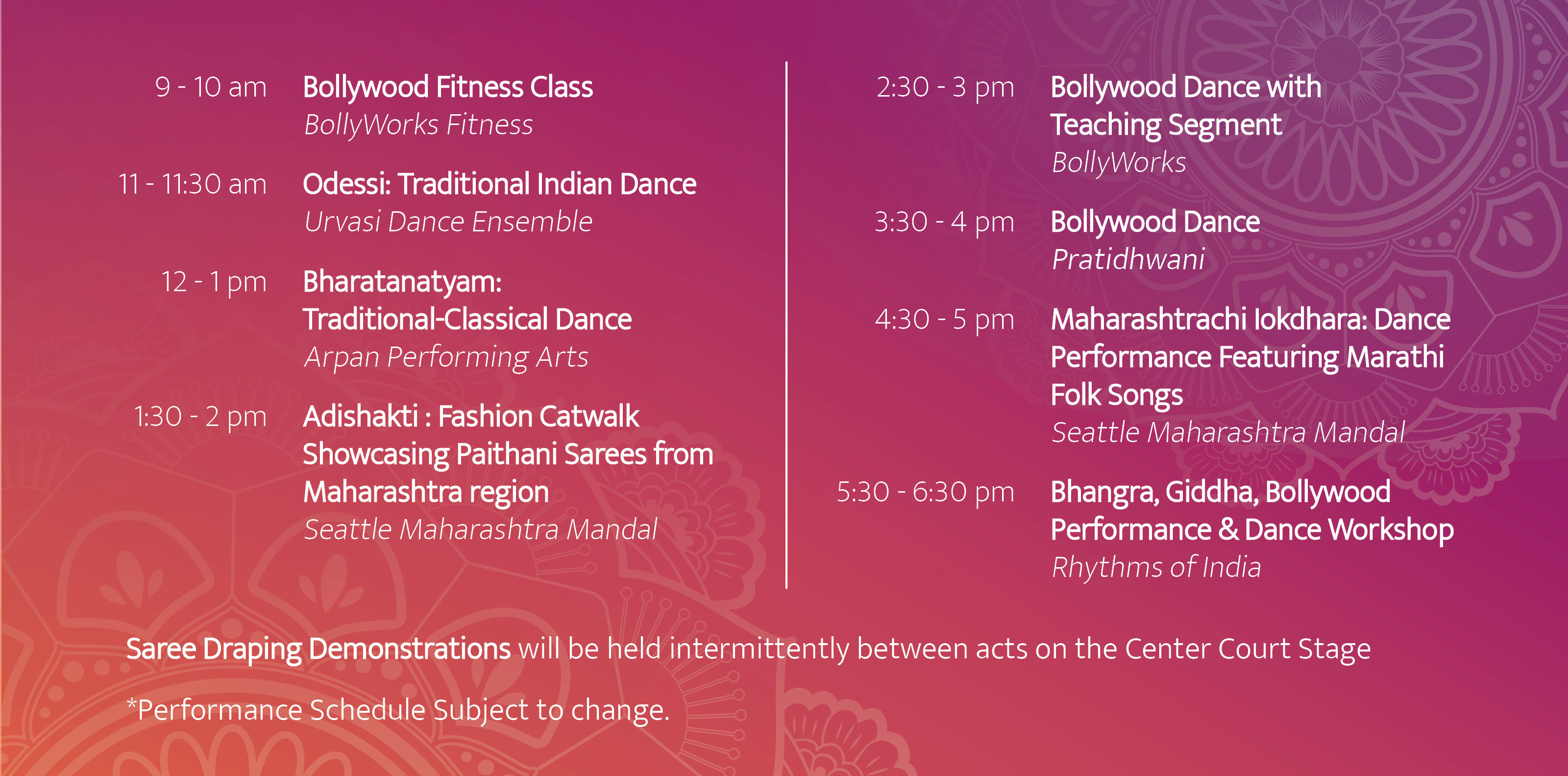 9 - 10 am Bollywood Fitness Class
BollyWorks Fitness

11 - 11:30 am Odessi: Traditional Indian Dance
Urvasi Dance Ensemble

12 - 1 pm Bharatanatyam: Traditional-Classical Dance
Arpan Performing Arts

1:30 - 2 pm Adishakti : Fashion Catwalk Showcasing Paithani Sarees from Maharashtra region
Seattle Maharashtra Mandal

2:30 - 3 pm Bollywood Dance with Teaching Segment
BollyWorks

3:30 - 4 pm Bollywood Dance
Pratidhwani

4:30 - 5 pm Maharashtrachi lokdhara: Dance Performance Featuring Marathi Folk Songs
Seattle Maharashtra Mandal

5:30 - 6:30 pm Bhangra, Giddha, Bollywood Performance & Dance Workshop
Rhythms of India

Saree Draping Demonstrations will be held intermittently between acts on the Center Court Stage

*Performance Schedule Subject to change.